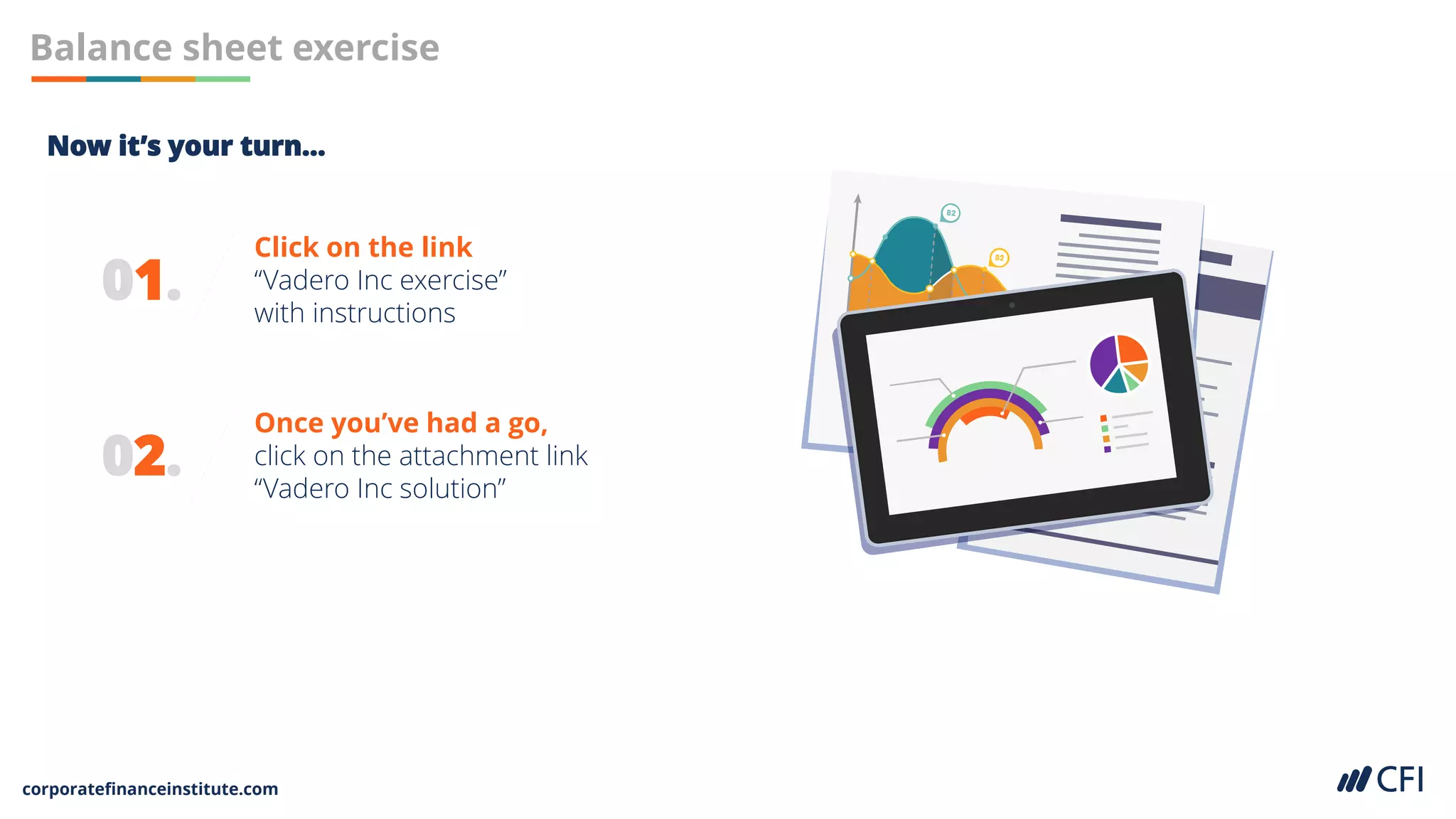 Balance sheet exercise

Now it's your turn...

01.

Click on the link
"Vadero Inc exercise"
with instructions

02.

Once you've had a go,
click on the attachment link
"Vadero Inc solution"

82

82

corporatefinanceinstitute.com

CFI